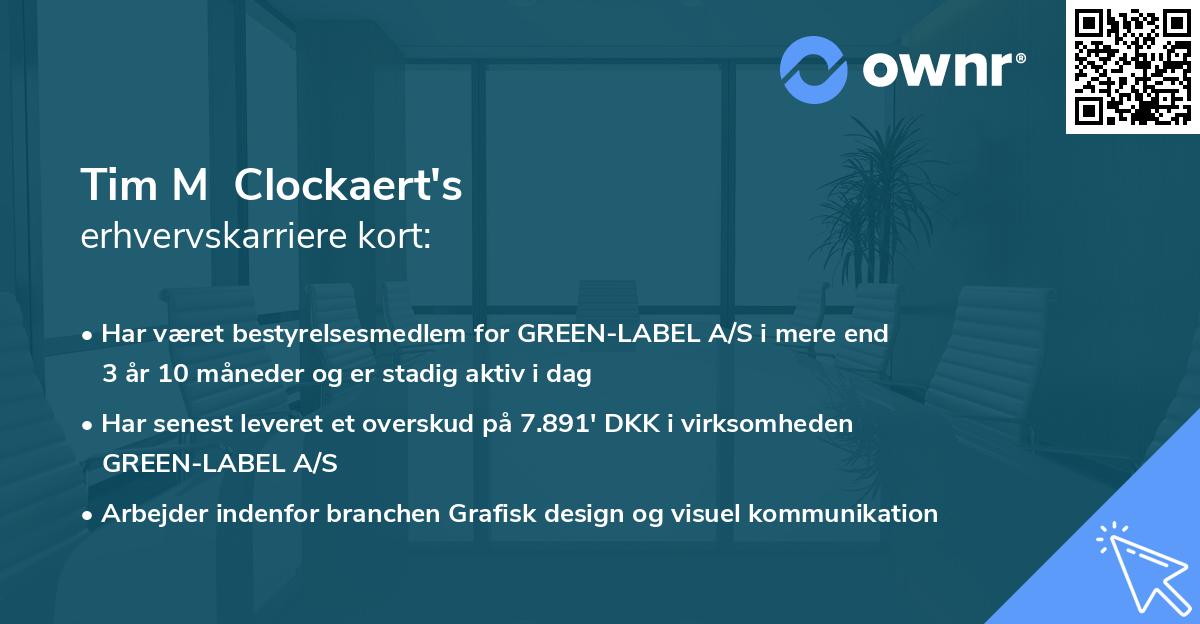 ownr®

Tim M  Clockaert's
erhvervskarriere kort:

• Har været bestyrelsesmedlem for GREEN-LABEL A/S i mere end 3 år 10 måneder og er stadig aktiv i dag

• Har senest leveret et overskud på 7.891' DKK i virksomheden GREEN-LABEL A/S

• Arbejder indenfor branchen Grafisk design og visuel kommunikation